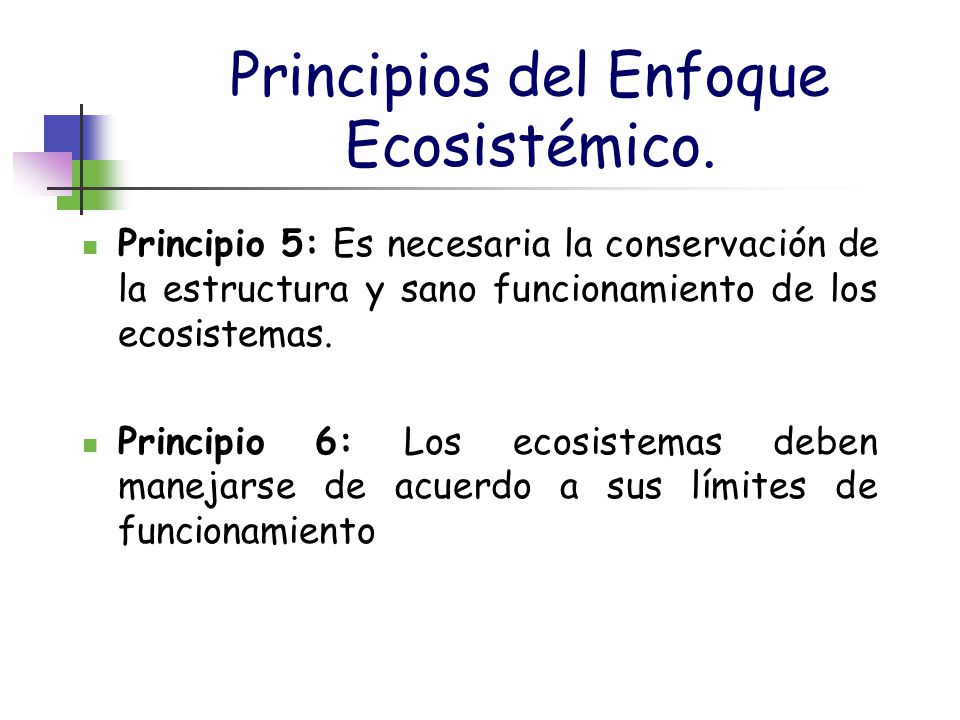 Principios del Enfoque Ecosistémico.

Principio 5: Es necesaria la conservación de la estructura y sano funcionamiento de los ecosistemas.

Principio 6: Los ecosistemas deben manejarse de acuerdo a sus límites de funcionamiento